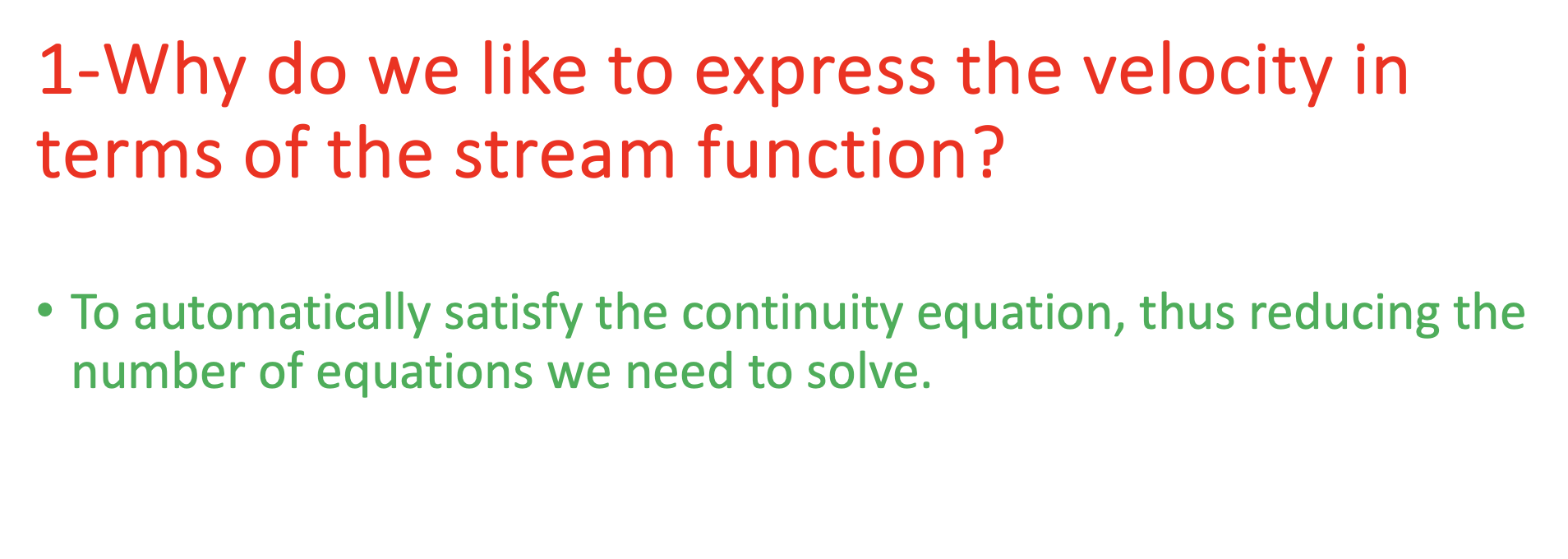 1-Why do we like to express the velocity in terms of the stream function?

• To automatically satisfy the continuity equation, thus reducing the number of equations we need to solve.